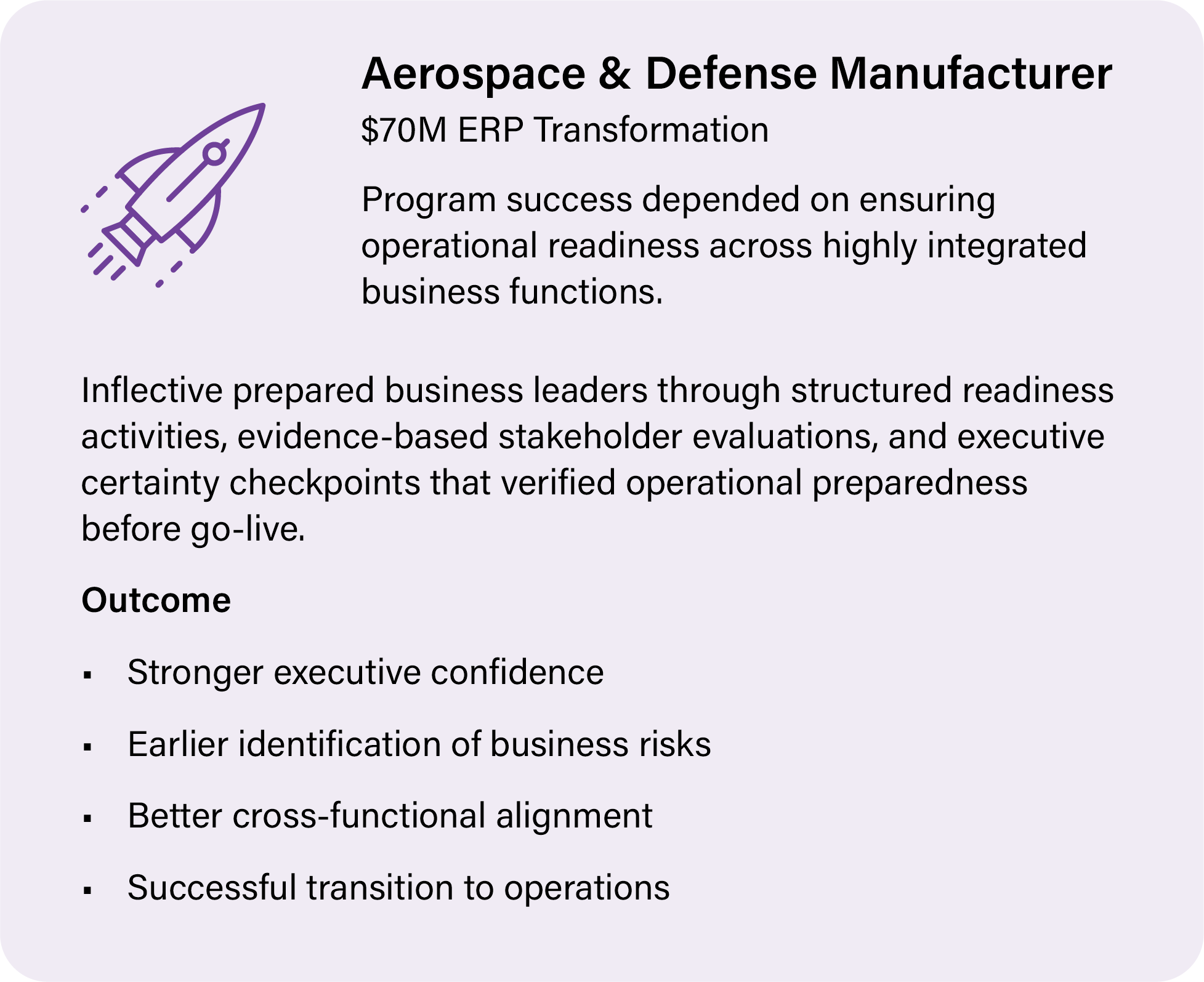 Aerospace & Defense Manufacturer

$70M ERP Transformation

Program success depended on ensuring operational readiness across highly integrated business functions.

Inflective prepared business leaders through structured readiness activities, evidence-based stakeholder evaluations, and executive certainty checkpoints that verified operational preparedness before go-live.

Outcome

• Stronger executive confidence
• Earlier identification of business risks
• Better cross-functional alignment
• Successful transition to operations